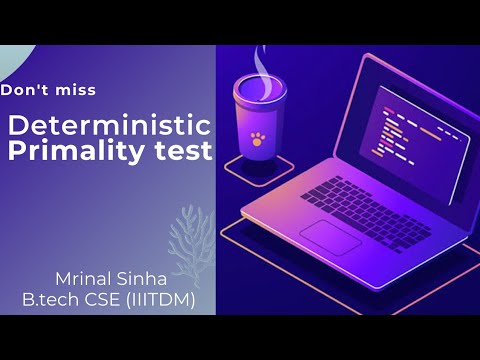 Don't miss

Deterministic Primality test

Mrinal Sinha
B.tech CSE (IIITDM)